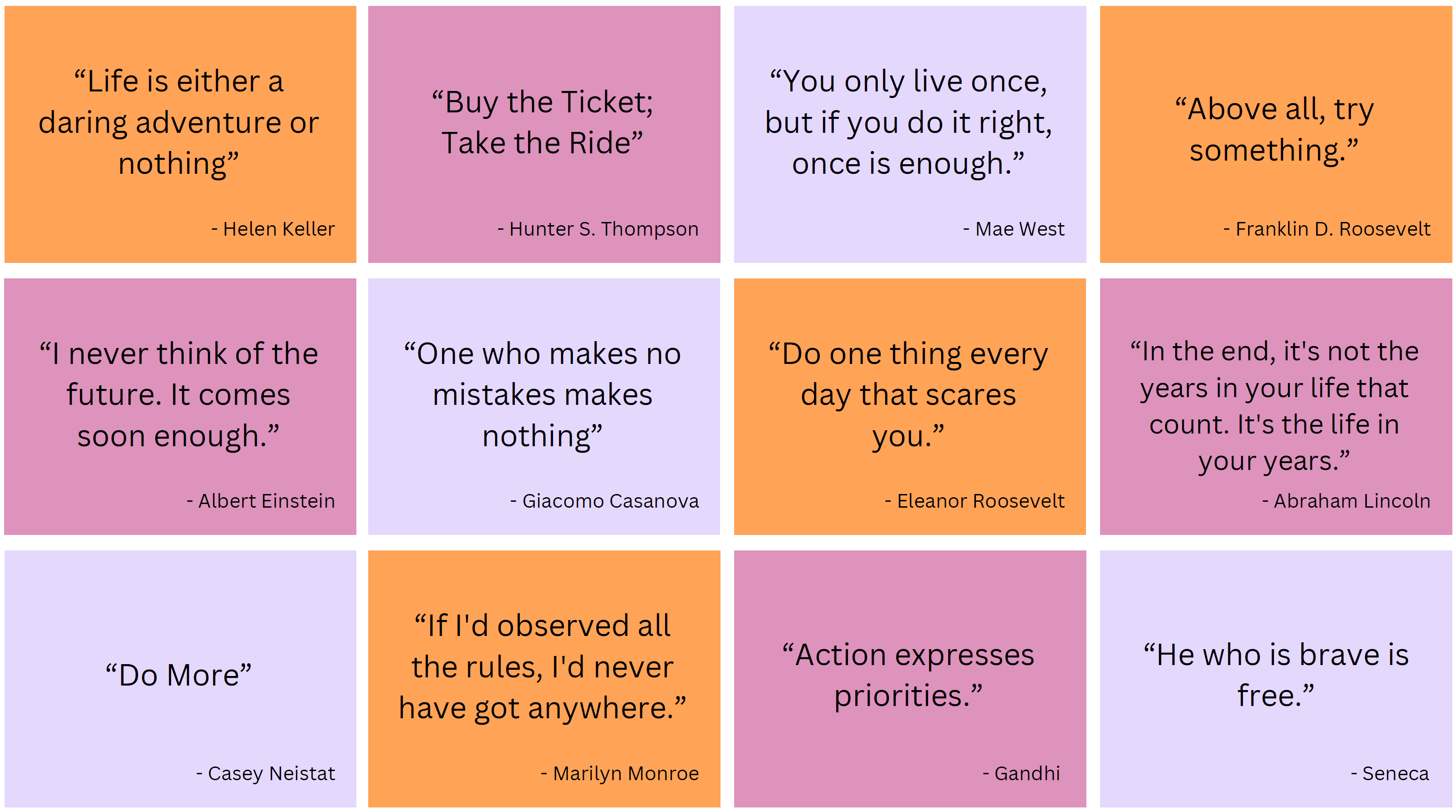 “Life is either a daring adventure or nothing”

- Helen Keller

“Buy the Ticket; Take the Ride”

- Hunter S. Thompson

“You only live once, but if you do it right, once is enough.”

- Mae West

“Above all, try something.”

- Franklin D. Roosevelt

“I never think of the future. It comes soon enough.”

- Albert Einstein

“One who makes no mistakes makes nothing”

- Giacomo Casanova

“Do one thing every day that scares you.”

- Eleanor Roosevelt

“In the end, it's not the years in your life that count. It's the life in your years.”

- Abraham Lincoln

“Do More”

- Casey Neistat

“If I'd observed all the rules, I'd never have got anywhere.”

- Marilyn Monroe

“Action expresses priorities.”

- Gandhi

“He who is brave is free.”

- Seneca